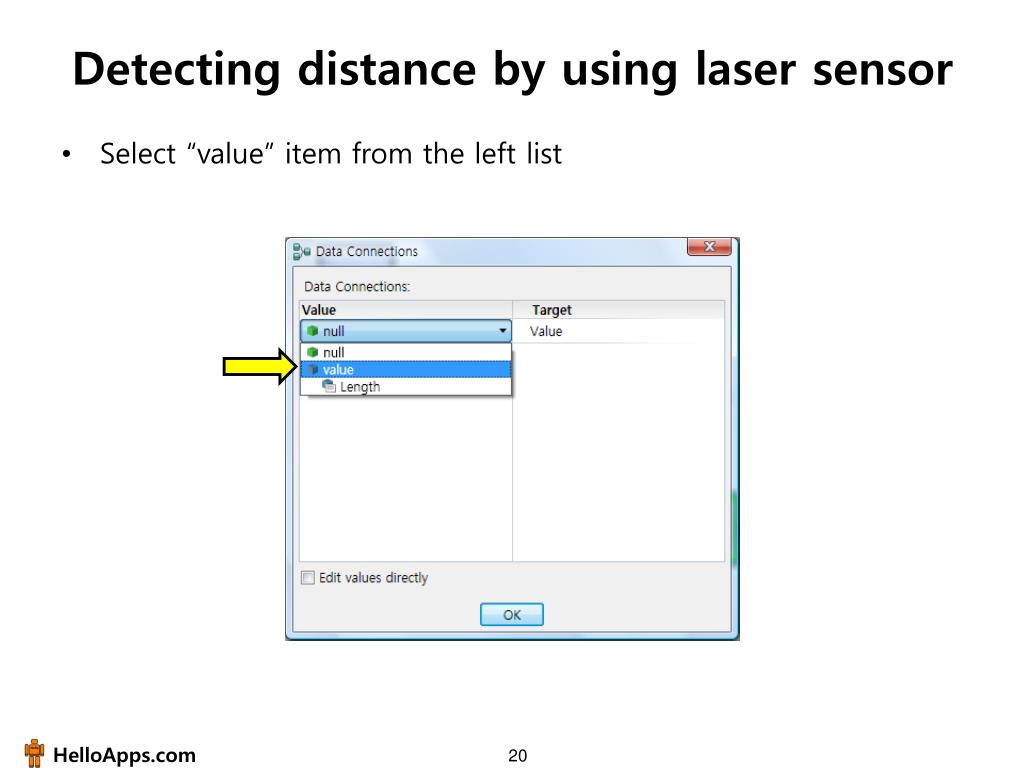 Detecting distance by using laser sensor

• Select “value” item from the left list

Data Connections

Data Connections:

| Value | Target |
|---|---|
| null | Value |

null
value
Length

Edit values directly

OK

HelloApps.com

20